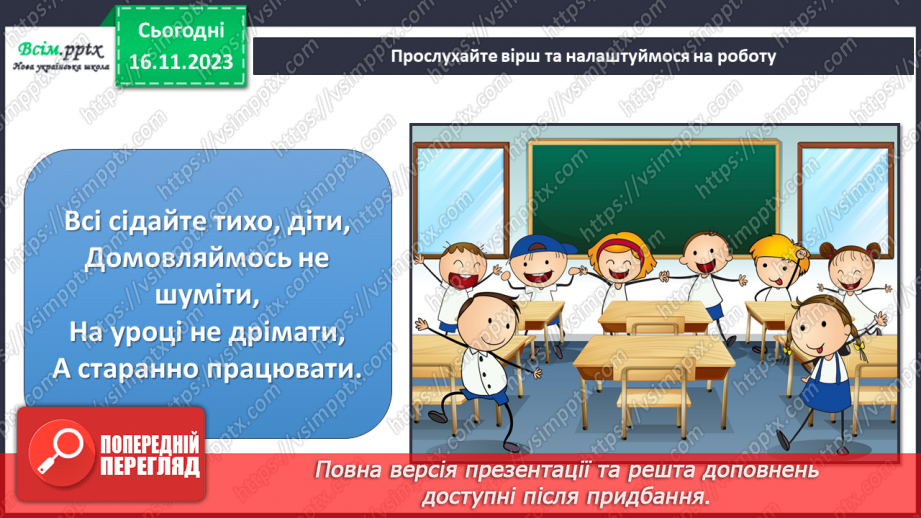 Всім.pptx
Нова українська школа

Сьогодні
16.11.2023

Прослухайте вірш та налаштуймося на роботу

Всі сідайте тихо, діти,
Домовляймось не шуміти,
На уроці не дрімати,
А старанно працювати.

ПОПЕРЕДНІЙ ПЕРЕГЛЯД

Повна версія презентації та решта доповнень доступні після придбання.

https://vsimpptx.com